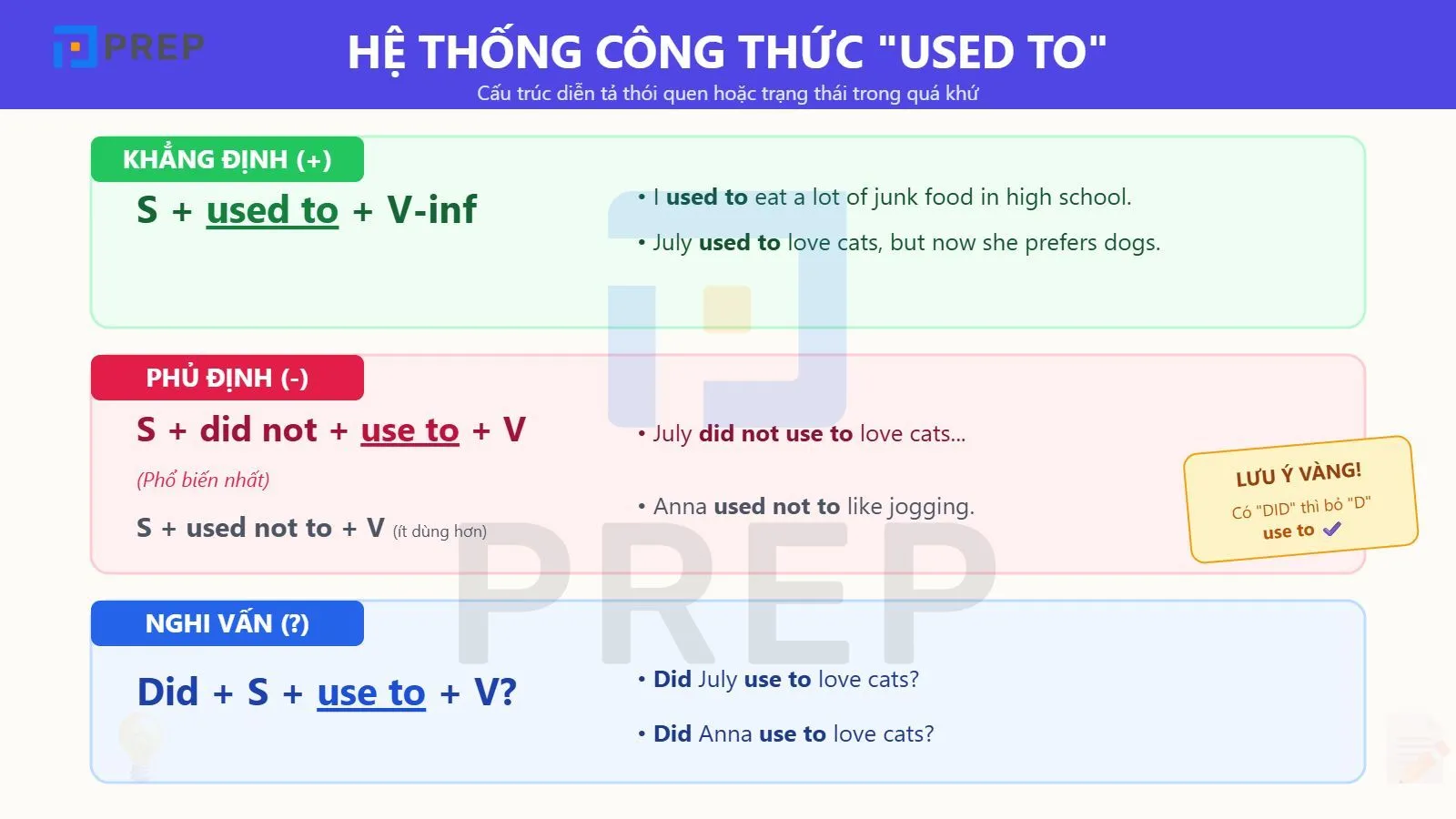 PREP

HỆ THỐNG CÔNG THỨC "USED TO"

Cấu trúc diễn tả thói quen hoặc trạng thái trong quá khứ

KHẲNG ĐỊNH (+)

S + used to + V-inf

• I used to eat a lot of junk food in high school.

• July used to love cats, but now she prefers dogs.

PHỦ ĐỊNH (-)

S + did not + use to + V

(Phổ biến nhất)

S + used not to + V (ít dùng hơn)

• July did not use to love cats...

• Anna used not to like jogging.

LƯU Ý VÀNG!

Có "DID" thì bỏ "D"

use to ✔

NGHI VẤN (?)

Did + S + use to + V?

• Did July use to love cats?

• Did Anna use to love cats?

PREP